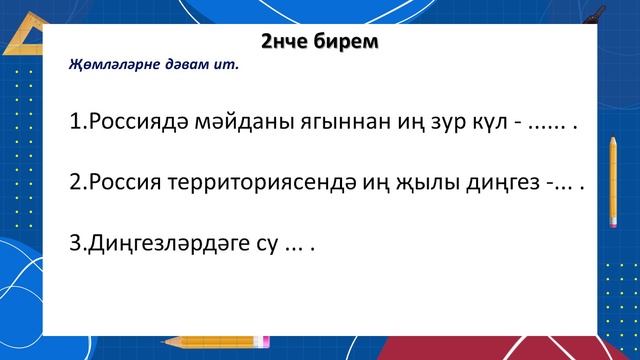 2нче бирем

Җөмләләрне дәвам ит.

1.Россиядә мәйданы ягыннан иң зур күл - ...... .

2.Россия территориясендә иң җылы диңгез -... .

3.Диңгезләрдәге су ... .